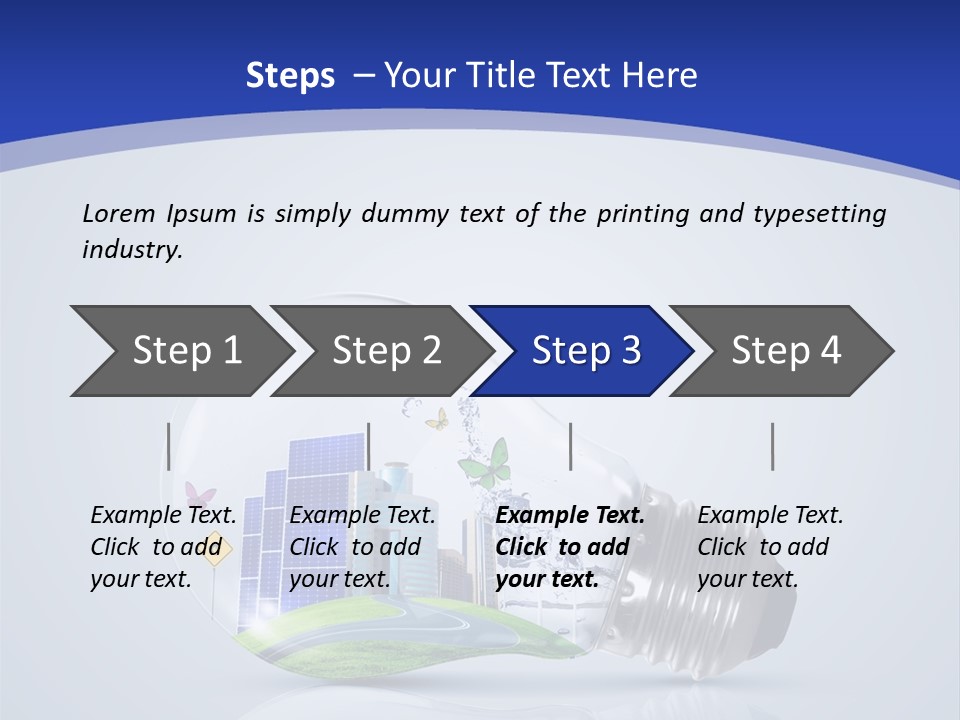 Steps – Your Title Text Here

Lorem Ipsum is simply dummy text of the printing and typesetting industry.

Step 1

Step 2

Step 3

Step 4

Example Text. Click to add your text.

Example Text. Click to add your text.

Example Text. Click to add your text.

Example Text. Click to add your text.